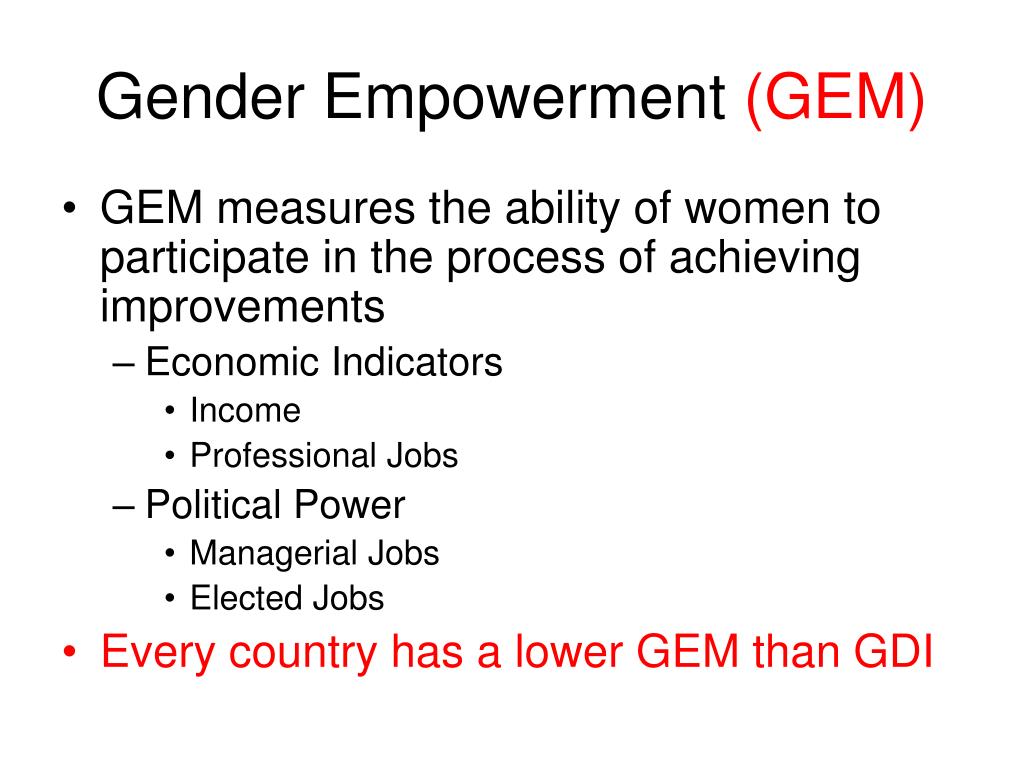 Gender Empowerment (GEM)

• GEM measures the ability of women to participate in the process of achieving improvements
– Economic Indicators
• Income
• Professional Jobs
– Political Power
• Managerial Jobs
• Elected Jobs
• Every country has a lower GEM than GDI